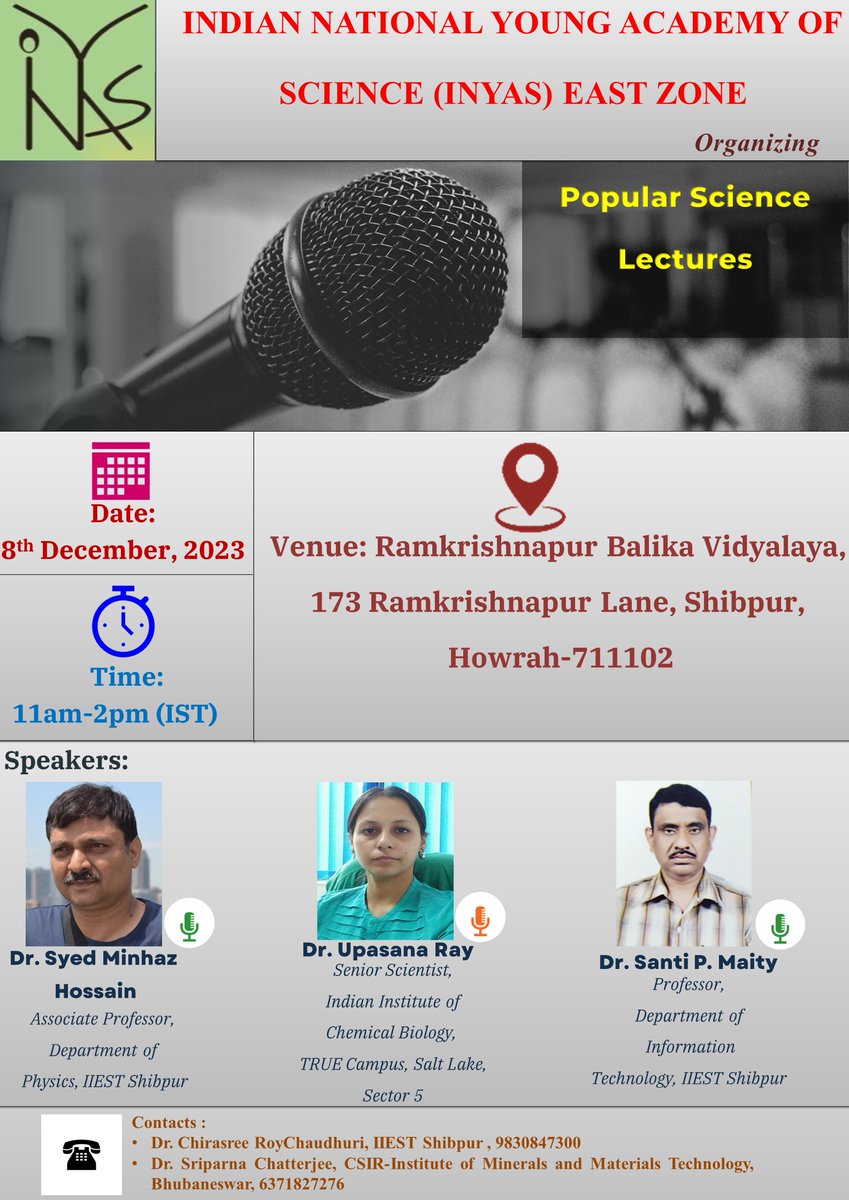 INYAS

INDIAN NATIONAL YOUNG ACADEMY OF SCIENCE (INYAS) EAST ZONE

Organizing

Popular Science Lectures

Date:
8$^{th}$ December, 2023

Time:
11am-2pm (IST)

Venue: Ramkrishnapur Balika Vidyalaya, 173 Ramkrishnapur Lane, Shibpur, Howrah-711102

Speakers:

Dr. Syed Minhaz Hossain
Associate Professor, Department of Physics, IIEST Shibpur

Dr. Upasana Ray
Senior Scientist, Indian Institute of Chemical Biology, TRUE Campus, Salt Lake, Sector 5

Dr. Santi P. Maity
Professor, Department of Information Technology, IIEST Shibpur

Contacts :
• Dr. Chirasree RoyChaudhuri, IIEST Shibpur , 9830847300
• Dr. Sriparna Chatterjee, CSIR-Institute of Minerals and Materials Technology, Bhubaneswar, 6371827276